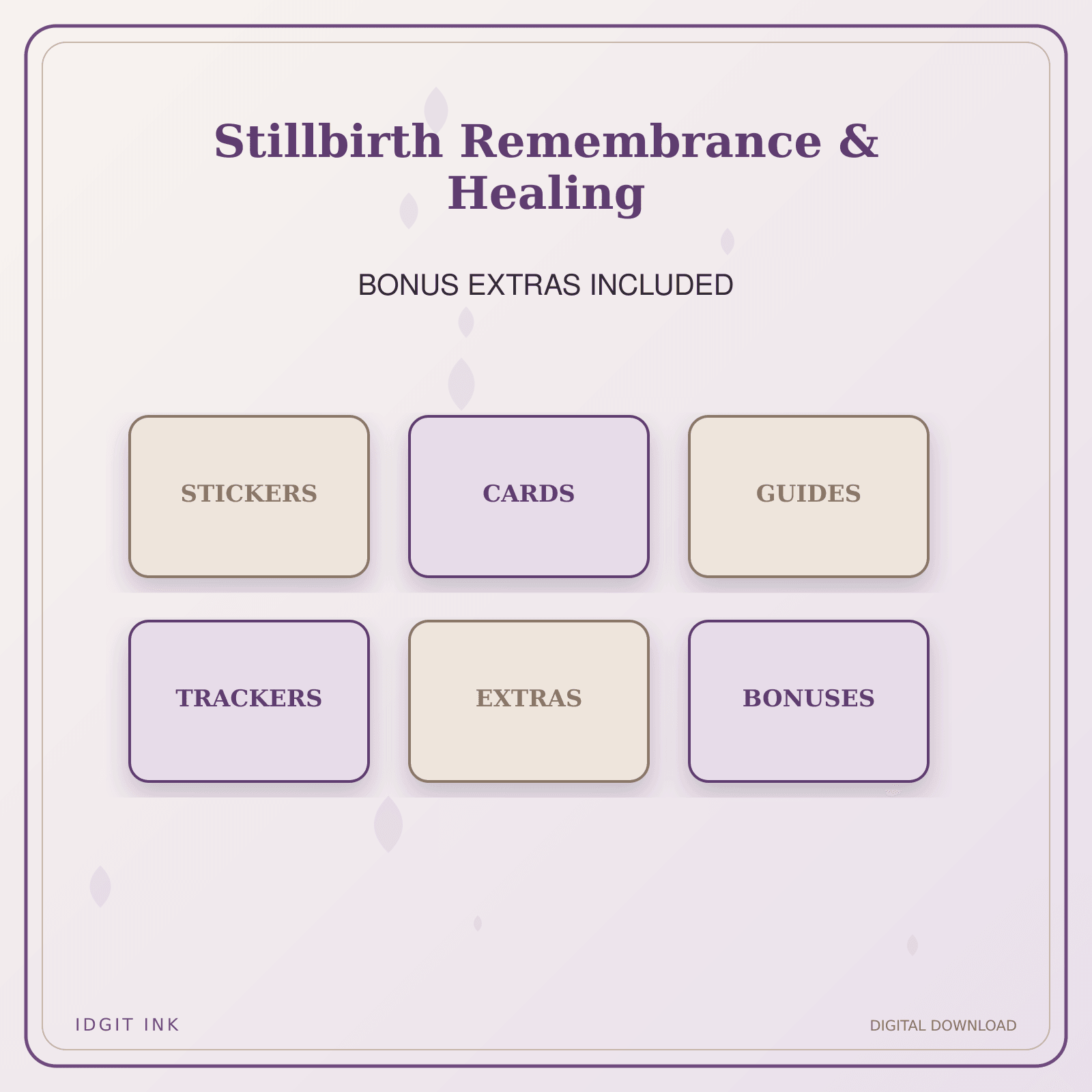 Stillbirth Remembrance & Healing

BONUS EXTRAS INCLUDED

STICKERS

CARDS

GUIDES

TRACKERS

EXTRAS

BONUSES

IDGIT INK

DIGITAL DOWNLOAD